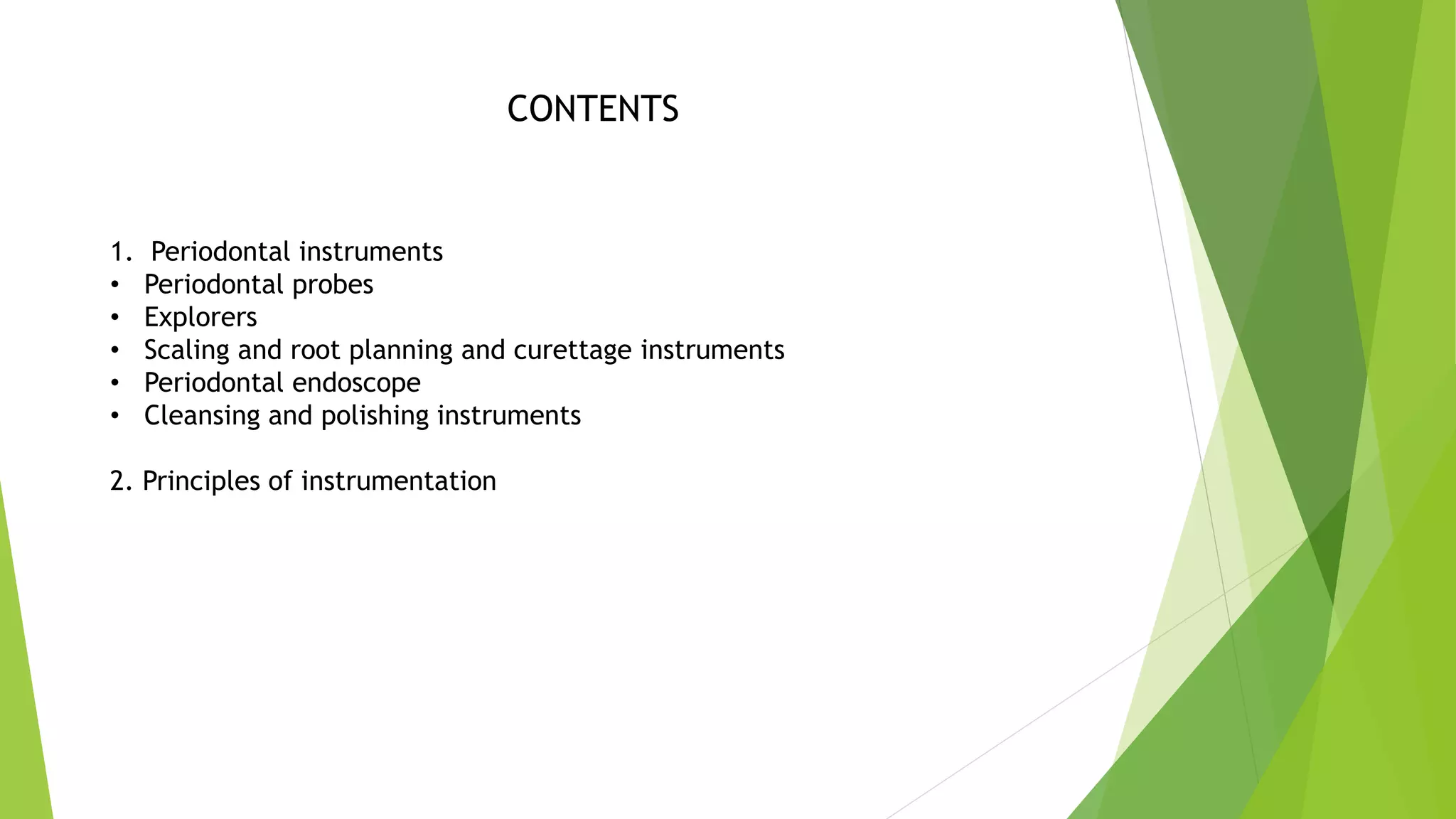 CONTENTS

1. Periodontal instruments
• Periodontal probes
• Explorers
• Scaling and root planning and curettage instruments
• Periodontal endoscope
• Cleansing and polishing instruments

2. Principles of instrumentation